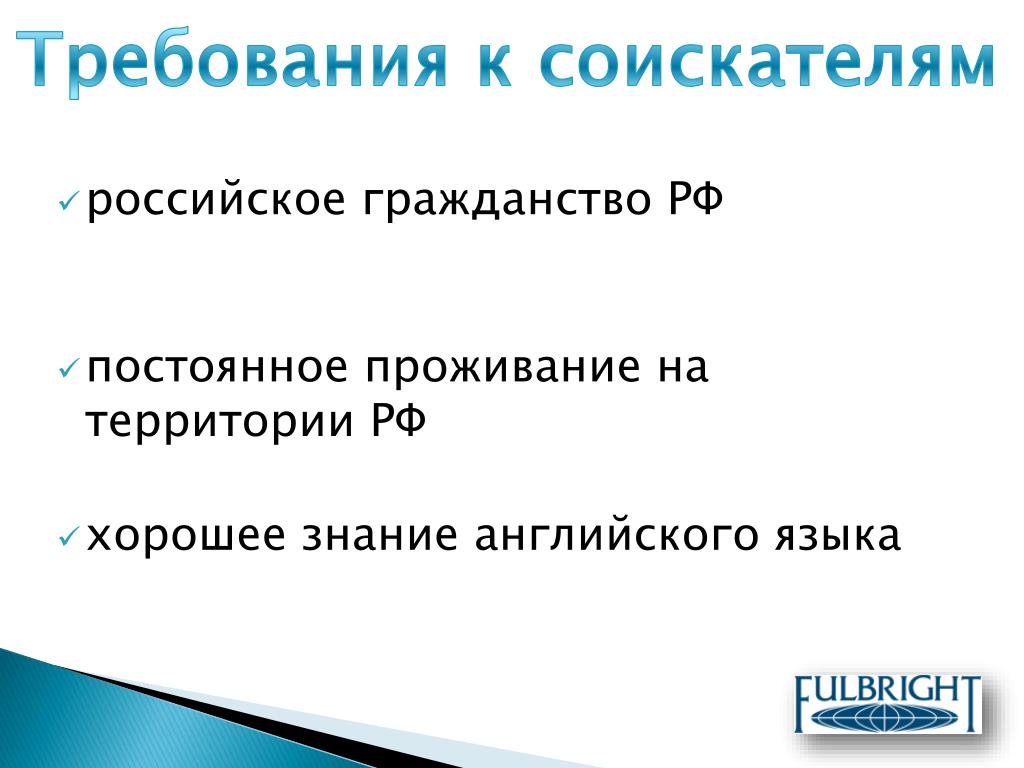 Требования к соискателям

✓ российское гражданство РФ

✓ постоянное проживание на территории РФ

✓ хорошее знание английского языка

FULBRIGHT